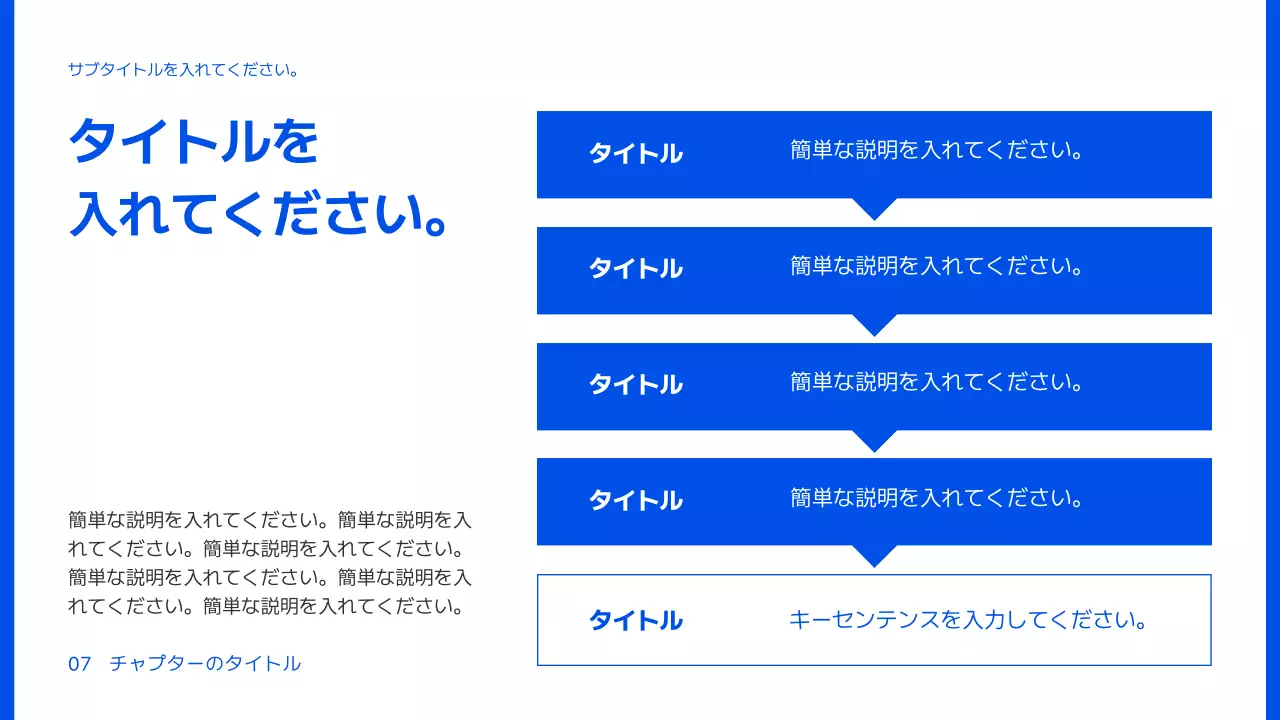 サブタイトルを入れてください。

タイトルを
入れてください。

簡単な説明を入れてください。簡単な説明を入れてください。簡単な説明を入れてください。簡単な説明を入れてください。簡単な説明を入れてください。簡単な説明を入れてください。

07　チャプターのタイトル

タイトル　簡単な説明を入れてください。

タイトル　簡単な説明を入れてください。

タイトル　簡単な説明を入れてください。

タイトル　簡単な説明を入れてください。

タイトル　キーセンテンスを入力してください。